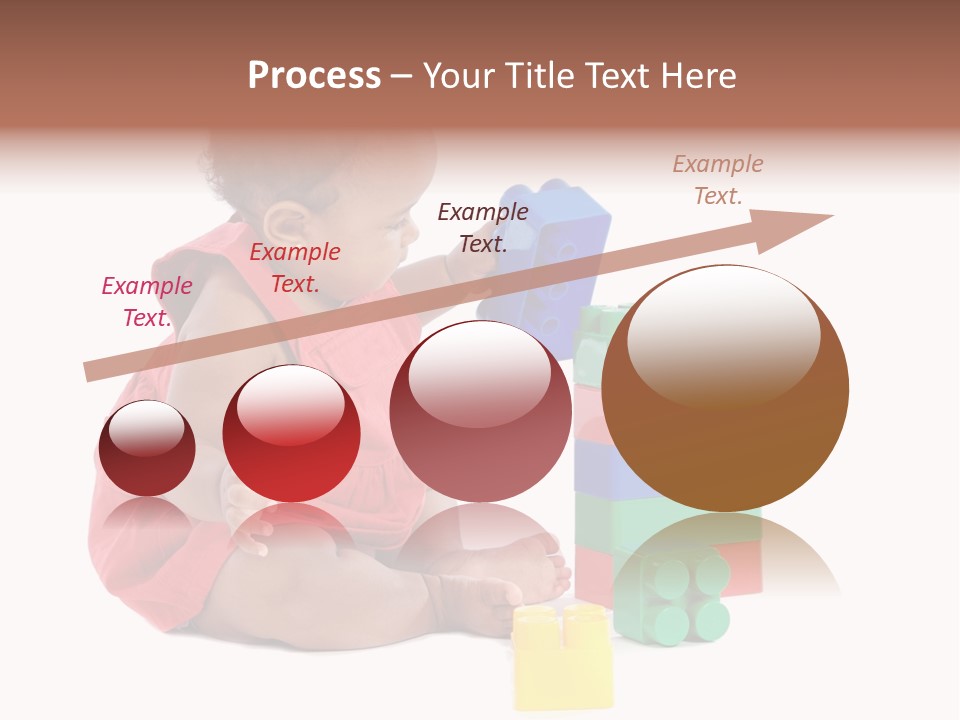 Process – Your Title Text Here

Example Text.

Example Text.

Example Text.

Example Text.